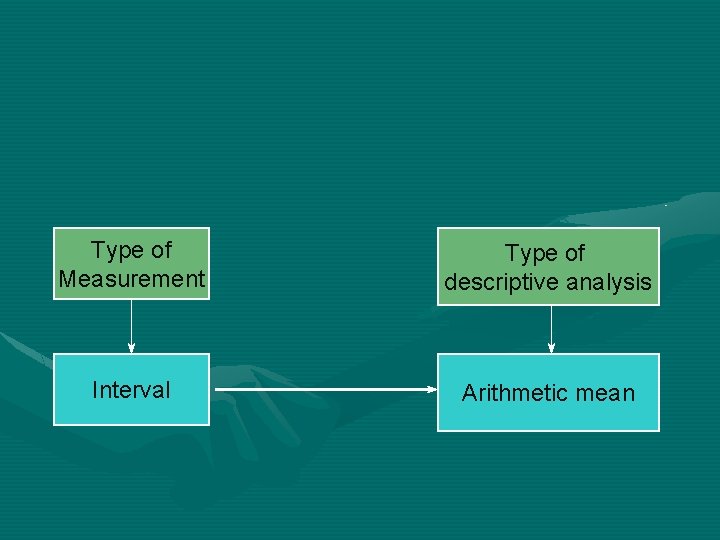 Type of Measurement

Interval

Type of descriptive analysis

Arithmetic mean